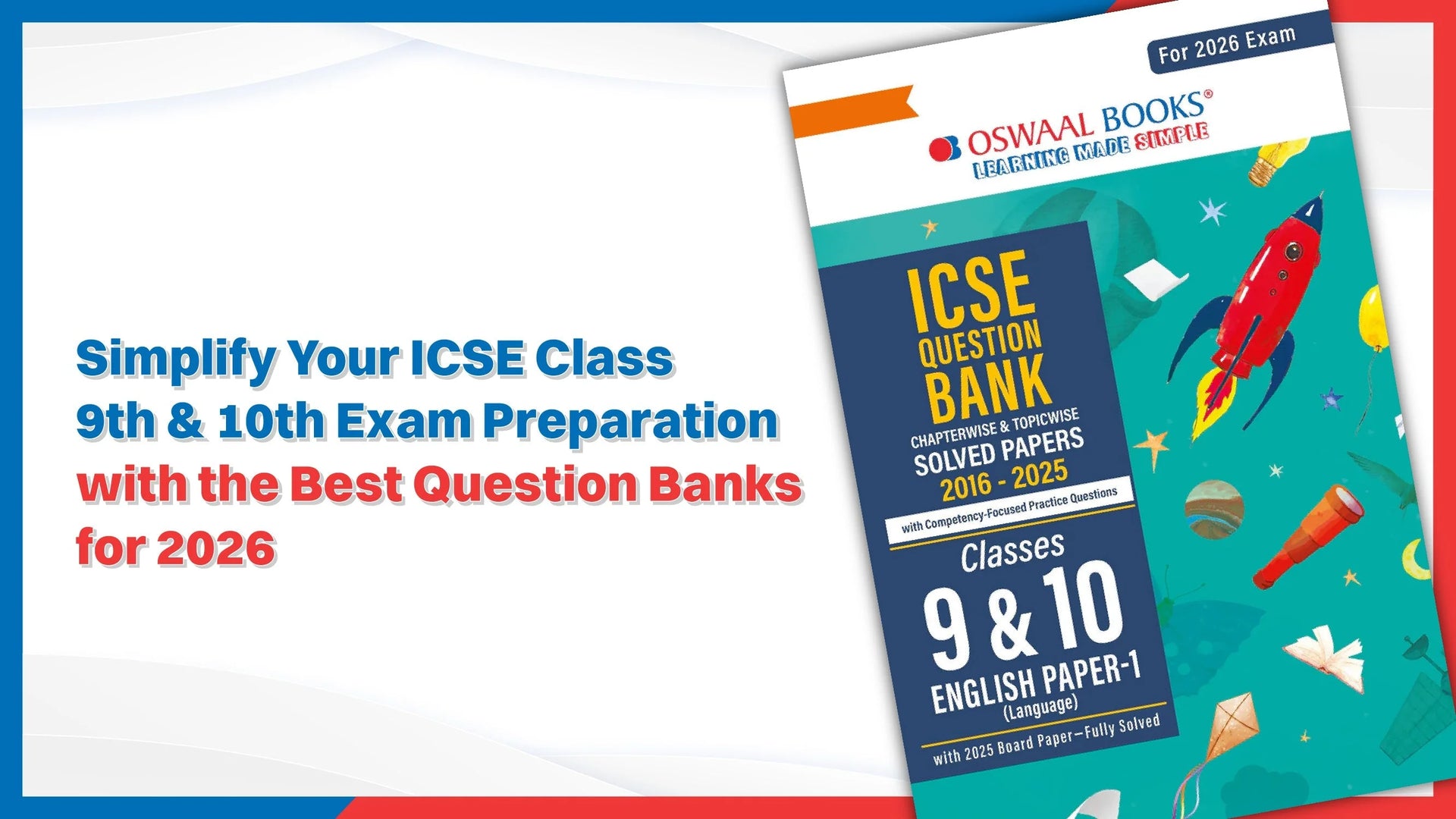 Simplify Your ICSE Class 9th & 10th Exam Preparation with the Best Question Banks for 2026

For 2026 Exam

OSWAAL BOOKS®
LEARNING MADE SIMPLE

ICSE
QUESTION
BANK
CHAPTERWISE & TOPICWISE
SOLVED PAPERS
2016 - 2025
with Competency-Focused Practice Questions
Classes
9 & 10
ENGLISH PAPER-1
(Language)
with 2025 Board Paper—Fully Solved